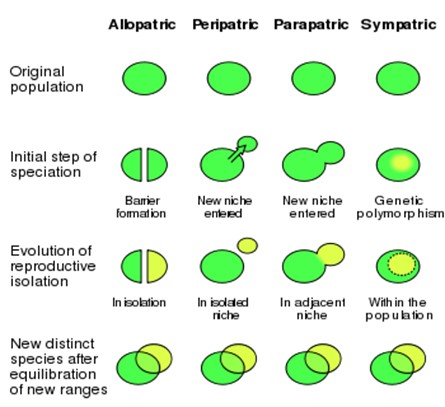 Allopatric Peripatric Parapatric Sympatric

Original population

Initial step of speciation

Barrier formation

New niche entered

New niche entered

Genetic polymorphism

Evolution of reproductive isolation

In isolation

In isolated niche

In adjacent niche

Within the population

New distinct species after equilibration of new ranges